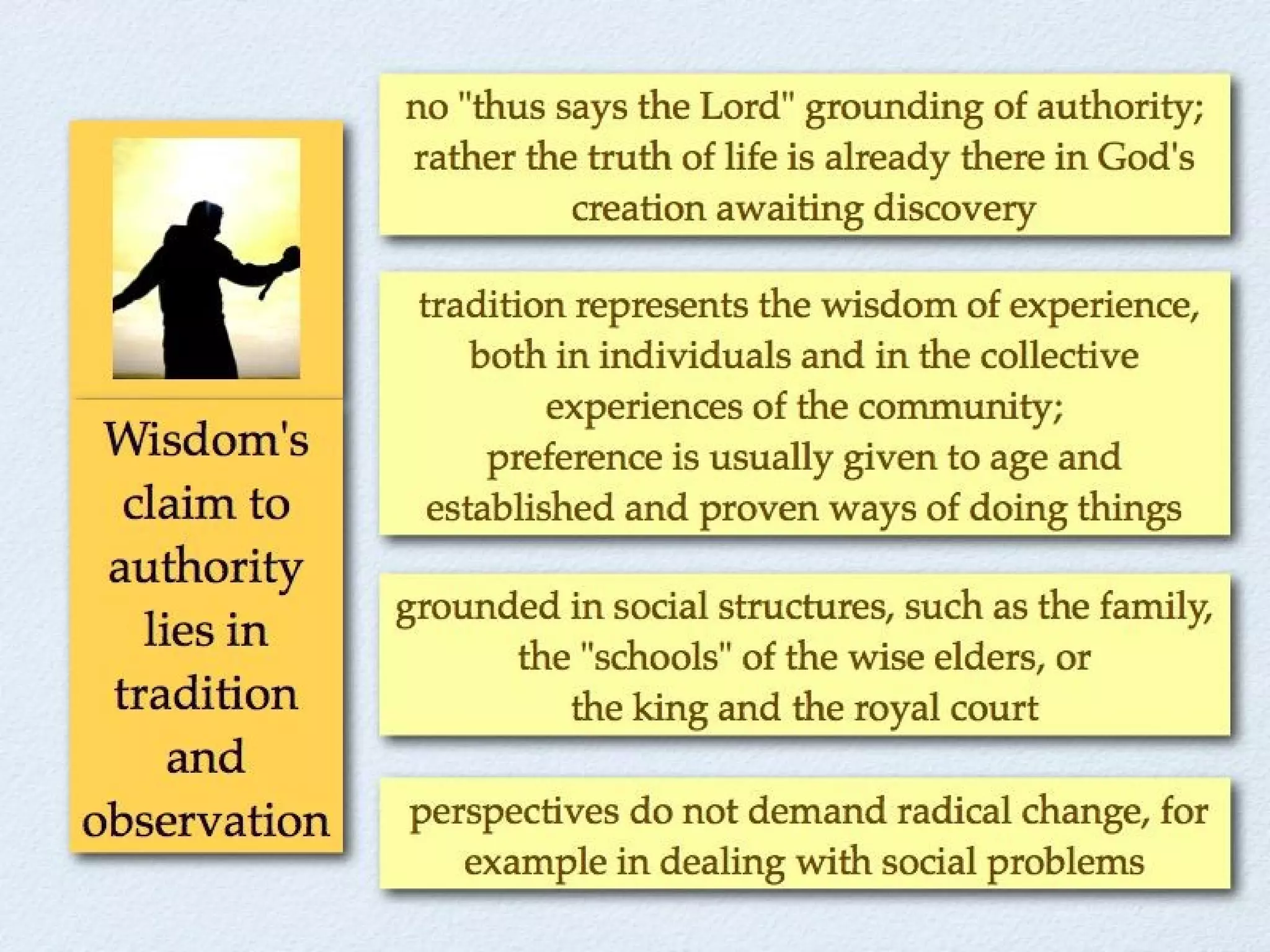 Wisdom's claim to authority lies in tradition and observation

no "thus says the Lord" grounding of authority; rather the truth of life is already there in God's creation awaiting discovery

tradition represents the wisdom of experience, both in individuals and in the collective experiences of the community; preference is usually given to age and established and proven ways of doing things

grounded in social structures, such as the family, the "schools" of the wise elders, or the king and the royal court

perspectives do not demand radical change, for example in dealing with social problems